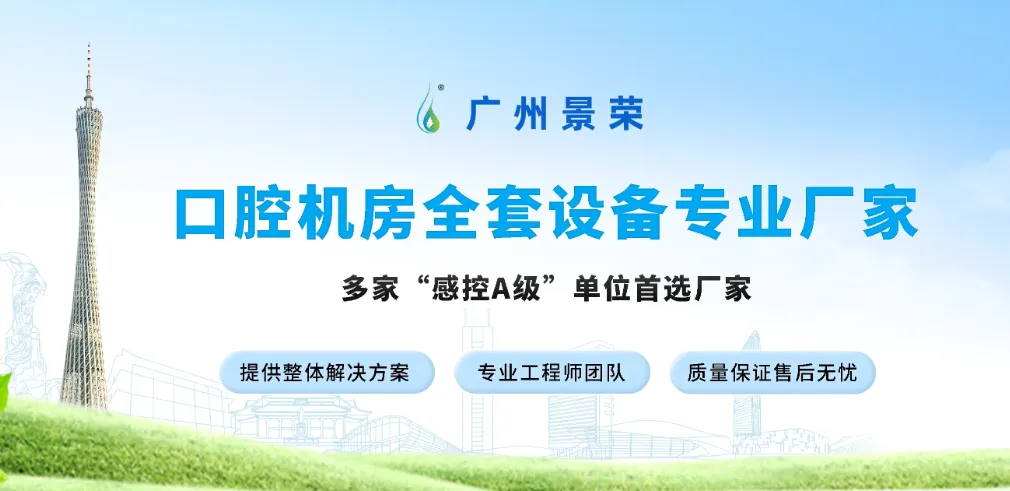 广州景荣

口腔机房全套设备专业厂家

多家“感控A级”单位首选厂家

提供整体解决方案

专业工程师团队

质量保证售后无忧